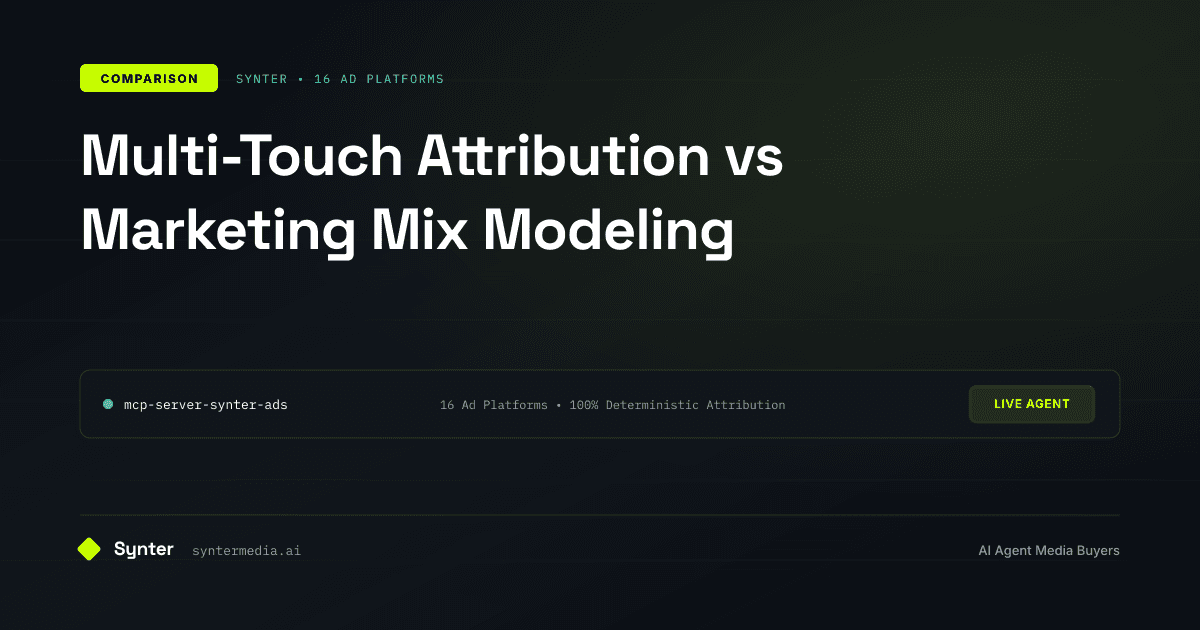 COMPARISON SYNTER • 16 AD PLATFORMS

Multi-Touch Attribution vs Marketing Mix Modeling

mcp-server-synter-ads 16 Ad Platforms • 100% Deterministic Attribution LIVE AGENT

Synter syntermedia.ai AI Agent Media Buyers